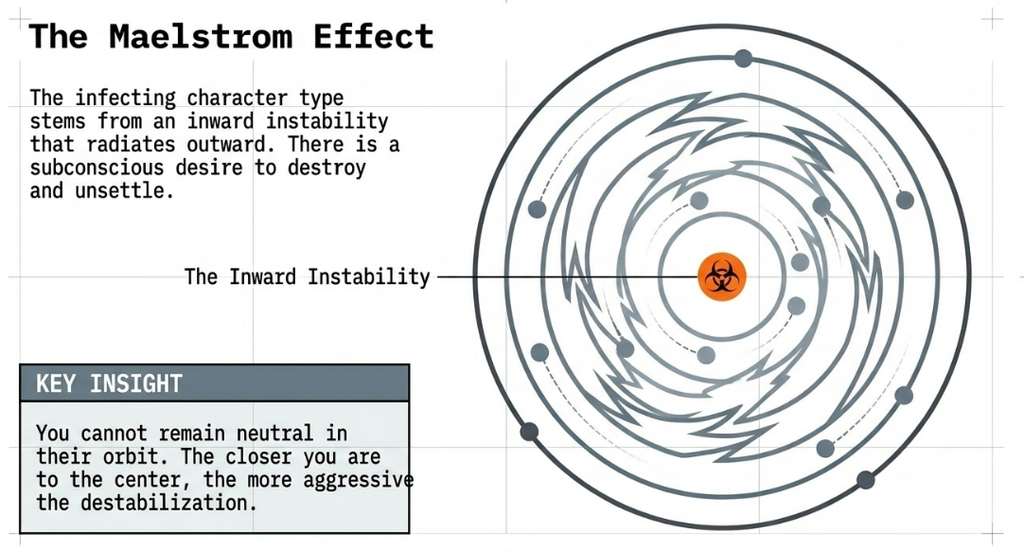 The Maelstrom Effect

The infecting character type stems from an inward instability that radiates outward. There is a subconscious desire to destroy and unsettle.

The Inward Instability

KEY INSIGHT

You cannot remain neutral in their orbit. The closer you are to the center, the more aggressive the destabilization.